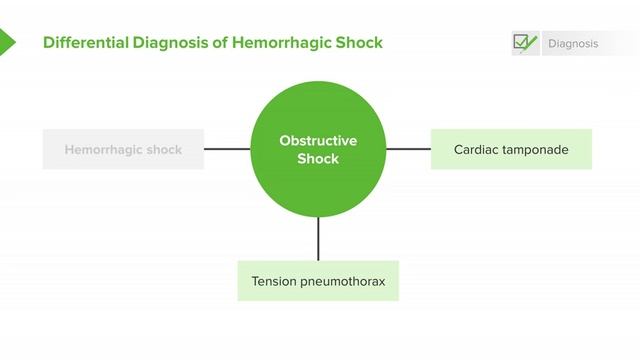 Differential Diagnosis of Hemorrhagic Shock

Diagnosis

Hemorrhagic shock

Obstructive Shock

Cardiac tamponade

Tension pneumothorax